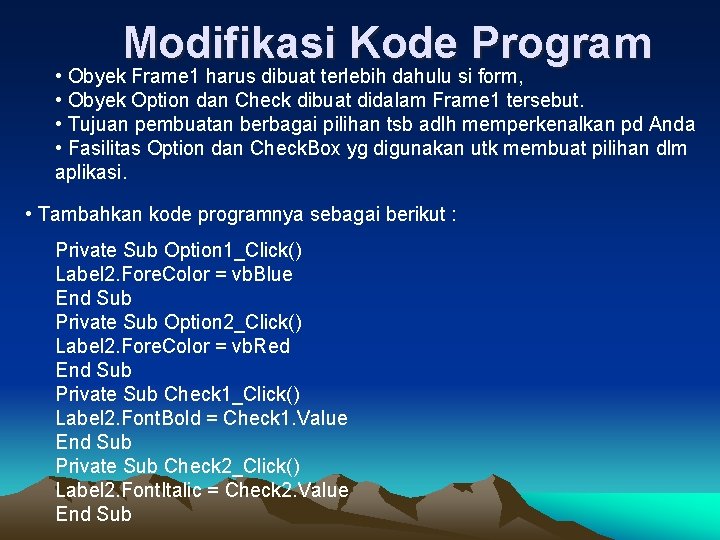 Modifikasi Kode Program

• Obyek Frame1 harus dibuat terlebih dahulu si form,
• Obyek Option dan Check dibuat didalam Frame1 tersebut.
• Tujuan pembuatan berbagai pilihan tsb adlh memperkenalkan pd Anda
• Fasilitas Option dan CheckBox yg digunakan utk membuat pilihan dlm aplikasi.

• Tambahkan kode programnya sebagai berikut :

Private Sub Option1_Click()
Label2.ForeColor = vbBlue
End Sub
Private Sub Option2_Click()
Label2.ForeColor = vbRed
End Sub
Private Sub Check1_Click()
Label2.FontBold = Check1.Value
End Sub
Private Sub Check2_Click()
Label2.FontItalic = Check2.Value
End Sub